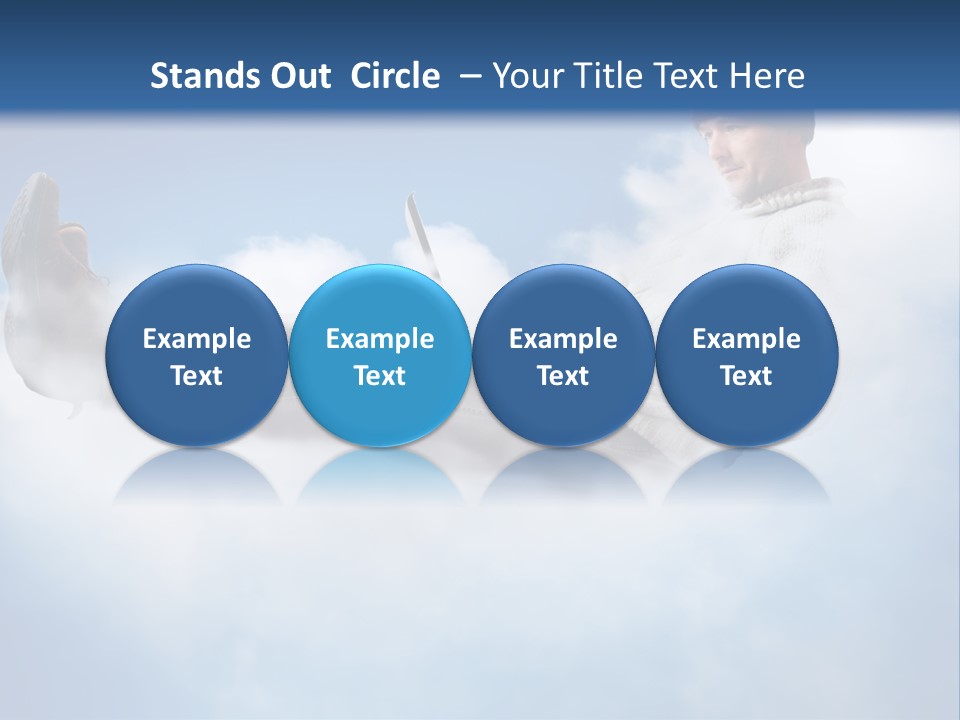 Stands Out Circle – Your Title Text Here

Example Text

Example Text

Example Text

Example Text